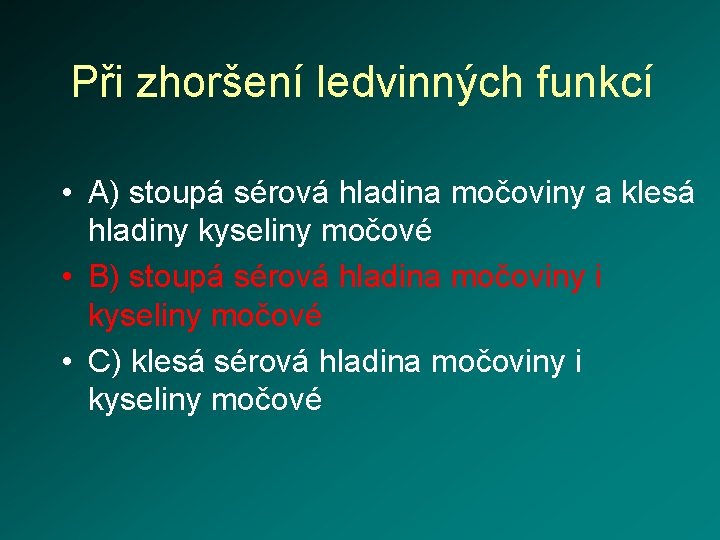 Při zhoršení ledvinných funkcí

• A) stoupá sérová hladina močoviny a klesá hladiny kyseliny močové
• B) stoupá sérová hladina močoviny i kyseliny močové
• C) klesá sérová hladina močoviny i kyseliny močové